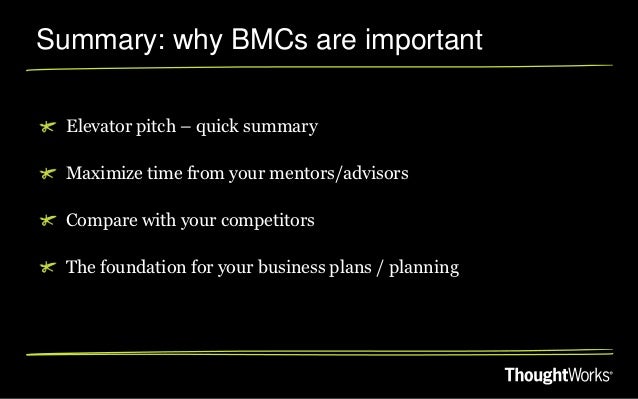 Summary: why BMCs are important

Elevator pitch – quick summary

Maximize time from your mentors/advisors

Compare with your competitors

The foundation for your business plans / planning

ThoughtWorks®